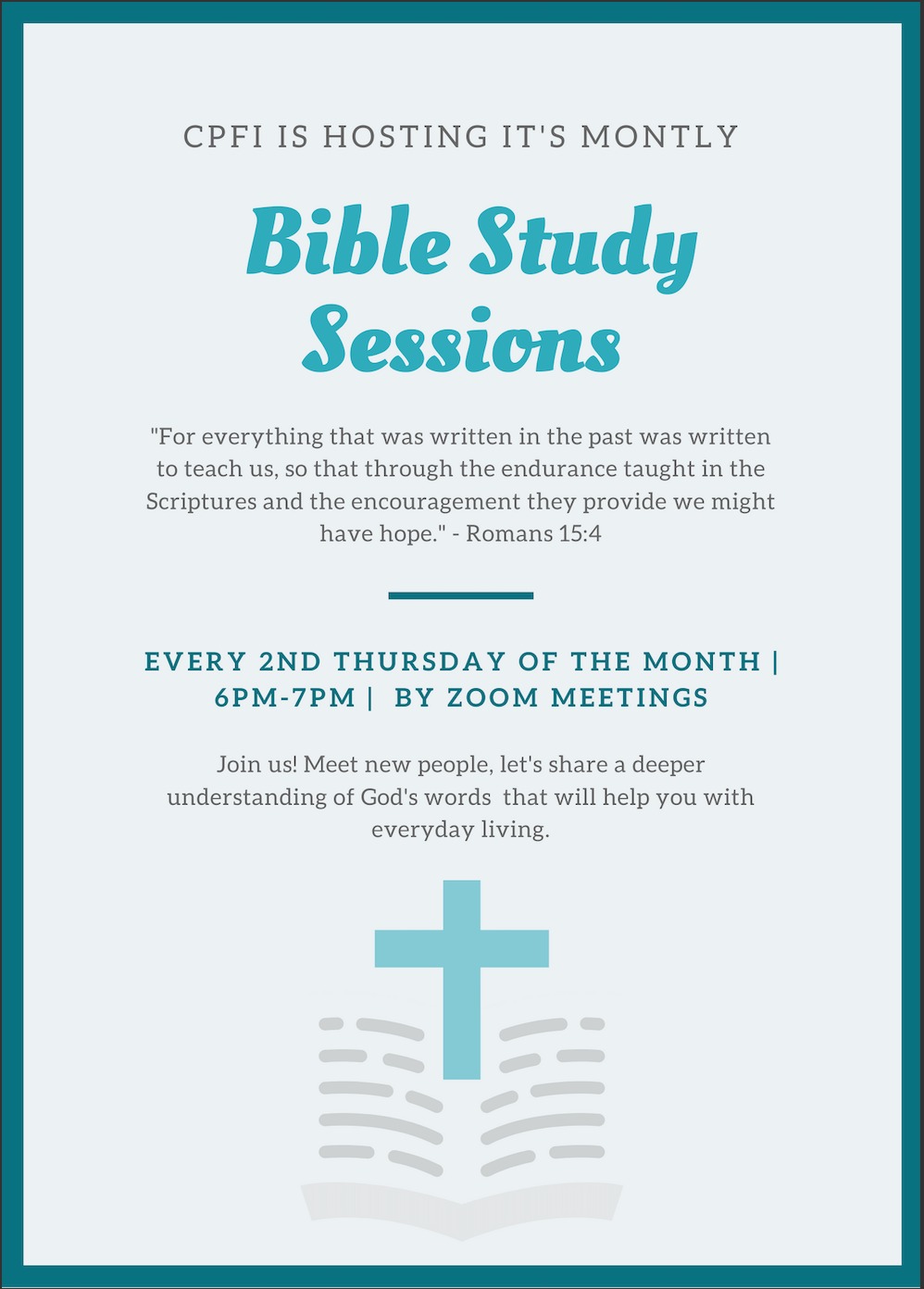 CPFI IS HOSTING IT'S MONTLY

Bible Study Sessions

"For everything that was written in the past was written to teach us, so that through the endurance taught in the Scriptures and the encouragement they provide we might have hope." - Romans 15:4

EVERY 2ND THURSDAY OF THE MONTH | 6PM-7PM | BY ZOOM MEETINGS

Join us! Meet new people, let's share a deeper understanding of God's words that will help you with everyday living.